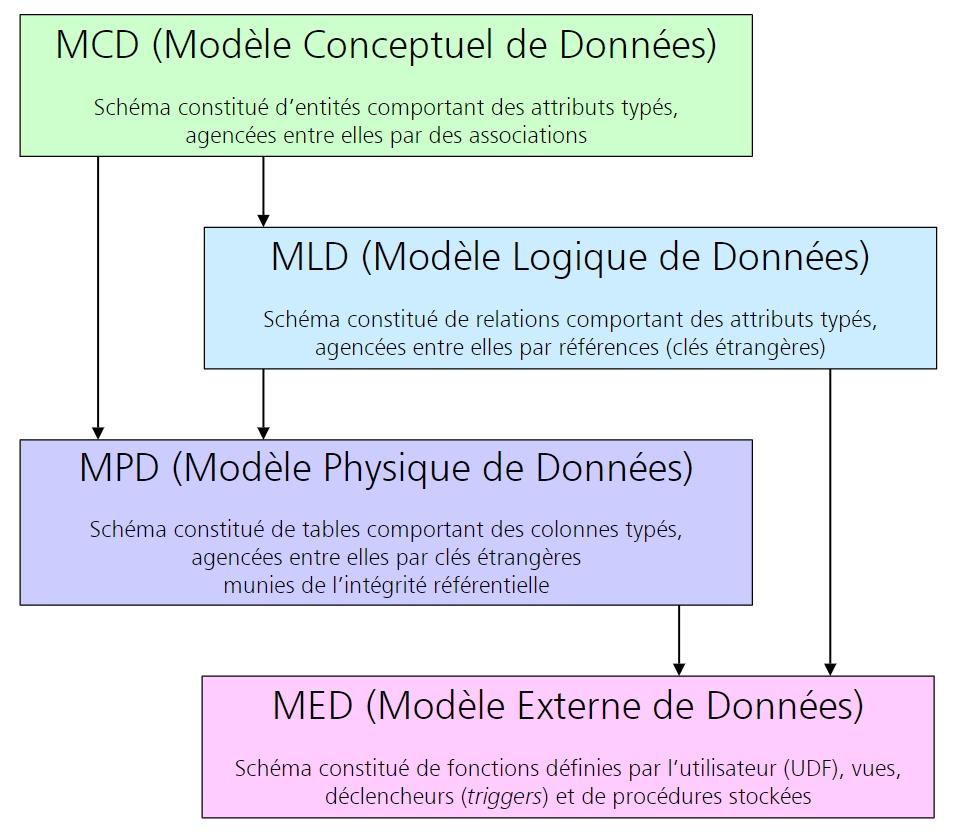 MCD (Modèle Conceptuel de Données)

Schéma constitué d'entités comportant des attributs typés, agencées entre elles par des associations

MLD (Modèle Logique de Données)

Schéma constitué de relations comportant des attributs typés, agencées entre elles par références (clés étrangères)

MPD (Modèle Physique de Données)

Schéma constitué de tables comportant des colonnes typés, agencées entre elles par clés étrangères munies de l'intégrité référentielle

MED (Modèle Externe de Données)

Schéma constitué de fonctions définies par l'utilisateur (UDF), vues, déclencheurs (triggers) et de procédures stockées